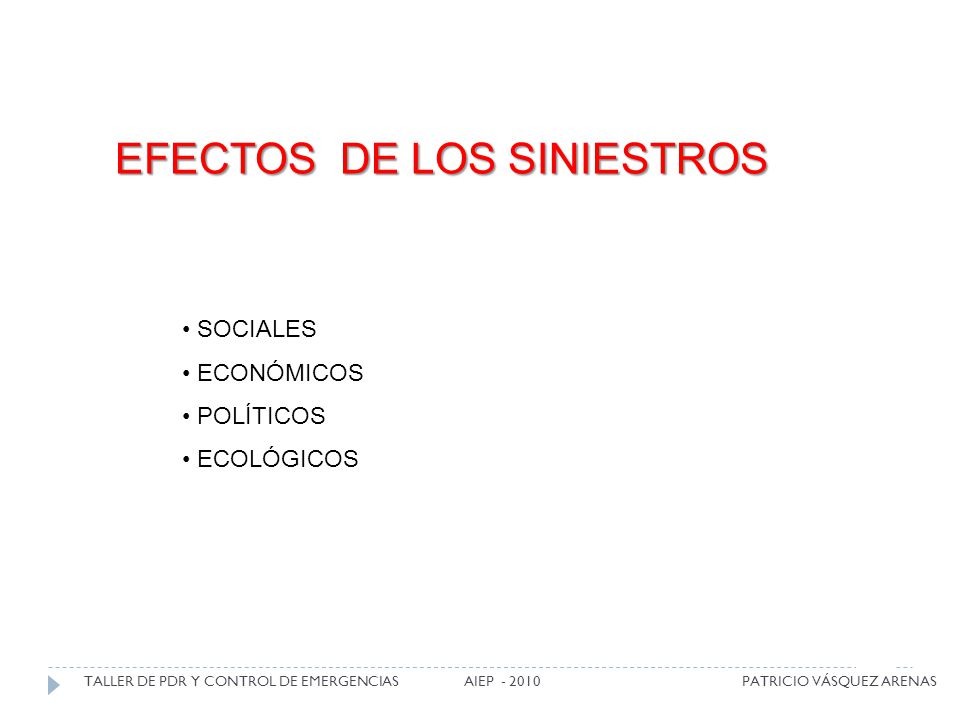 EFECTOS DE LOS SINIESTROS

• SOCIALES
• ECONÓMICOS
• POLÍTICOS
• ECOLÓGICOS

TALLER DE PDR Y CONTROL DE EMERGENCIAS AIEP - 2010 PATRICIO VÁSQUEZ ARENAS